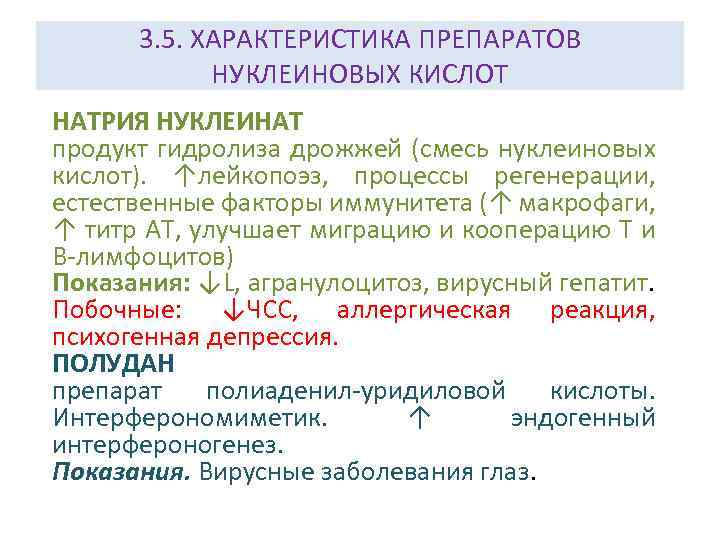 3.5. ХАРАКТЕРИСТИКА ПРЕПАРАТОВ НУКЛЕИНОВЫХ КИСЛОТ

НАТРИЯ НУКЛЕИНАТ
продукт гидролиза дрожжей (смесь нуклеиновых кислот). ↑лейкопоэз, процессы регенерации, естественные факторы иммунитета (↑ макрофаги, ↑ титр АТ, улучшает миграцию и кооперацию Т и В-лимфоцитов)
Показания: ↓L, агранулоцитоз, вирусный гепатит.
Побочные: ↓ЧСС, аллергическая реакция, психогенная депрессия.
ПОЛУДАН
препарат полиаденил-уридиловой кислоты. Интерферономиметик. ↑ эндогенный интерфероногенез.
Показания. Вирусные заболевания глаз.